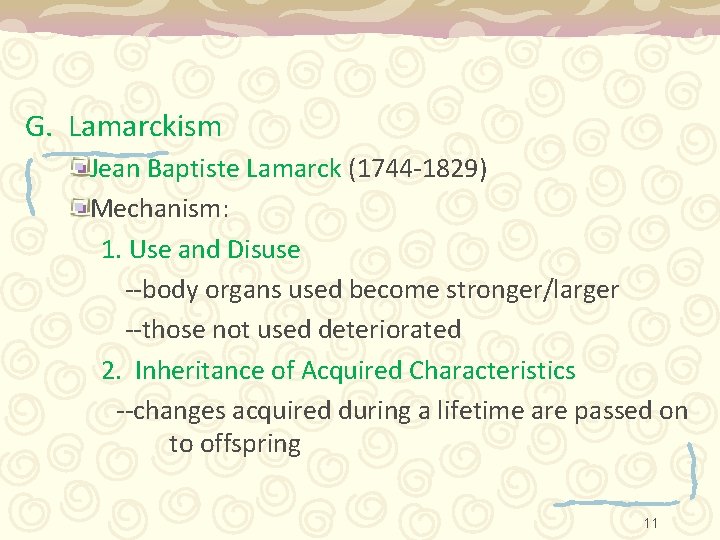 G. Lamarckism

Jean Baptiste Lamarck (1744-1829)

Mechanism:

1. Use and Disuse

--body organs used become stronger/larger

--those not used deteriorated

2. Inheritance of Acquired Characteristics

--changes acquired during a lifetime are passed on to offspring

11